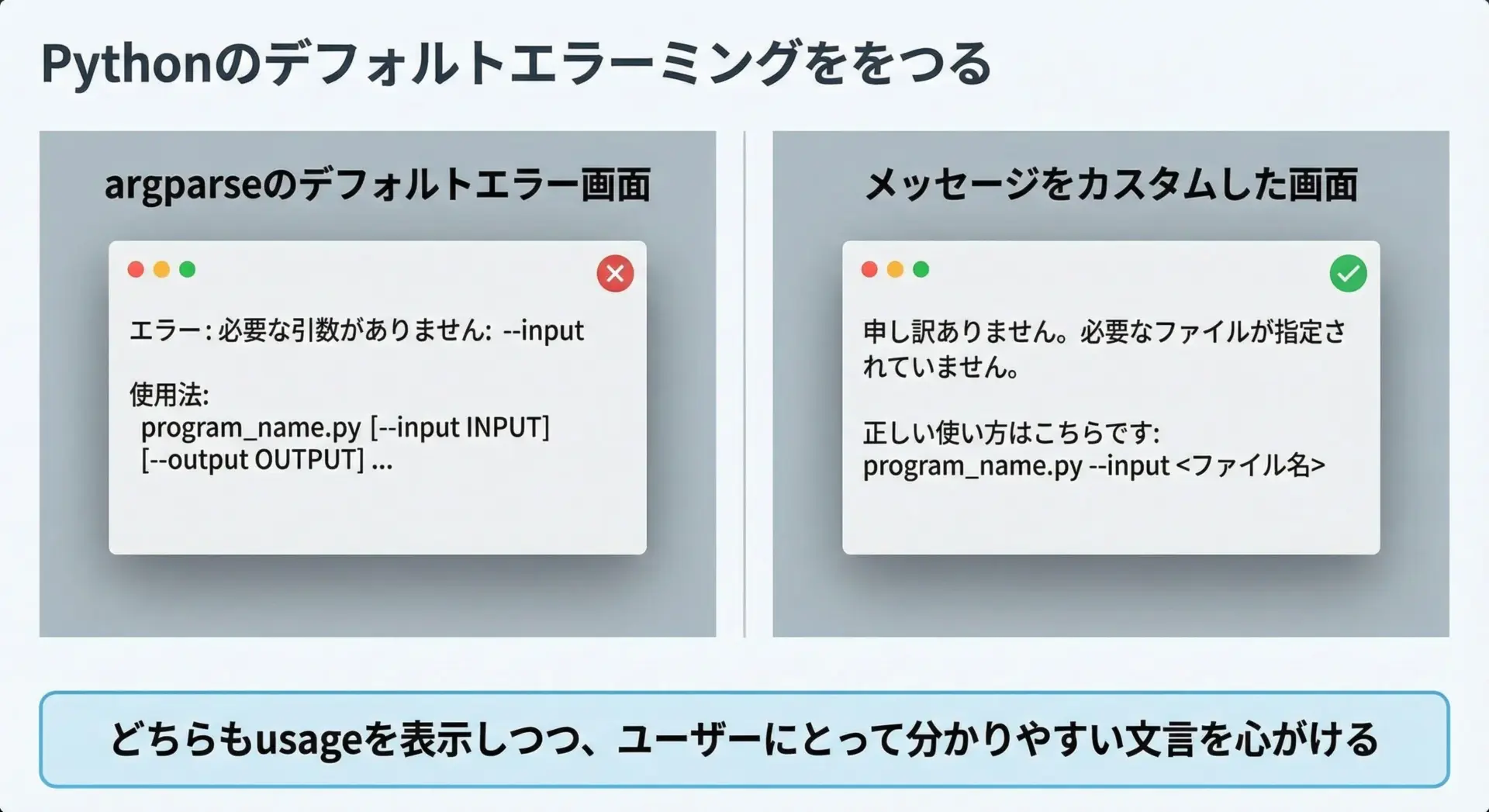 Pythonのデフォルトエラーミングををつる

argparseのデフォルトエラー画面

エラー: 必要な引数がありません: --input

使用法:
program_name.py [--input INPUT]
[--output OUTPUT] ...

メッセージをカスタムした画面

申し訳ありません。必要なファイルが指定されていません。

正しい使い方はこちらです:
program_name.py --input <ファイル名>

どちらもusageを表示しつつ、ユーザーにとって分かりやすい文言を心がける